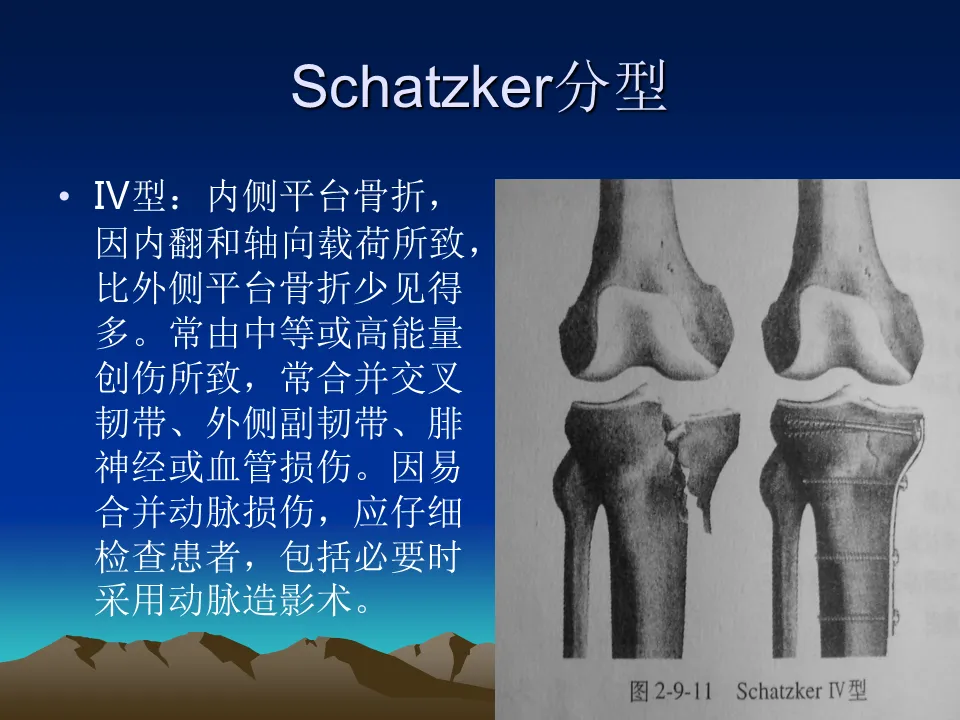 Schatzker分型

• IV型：内侧平台骨折，因内翻和轴向载荷所致，比外侧平台骨折少见得多。常由中等或高能量创伤所致，常合并交叉韧带、外侧副韧带、腓神经或血管损伤。因易合并动脉损伤，应仔细检查患者，包括必要时采用动脉造影术。

图 2-9-11 Schatzker IV型